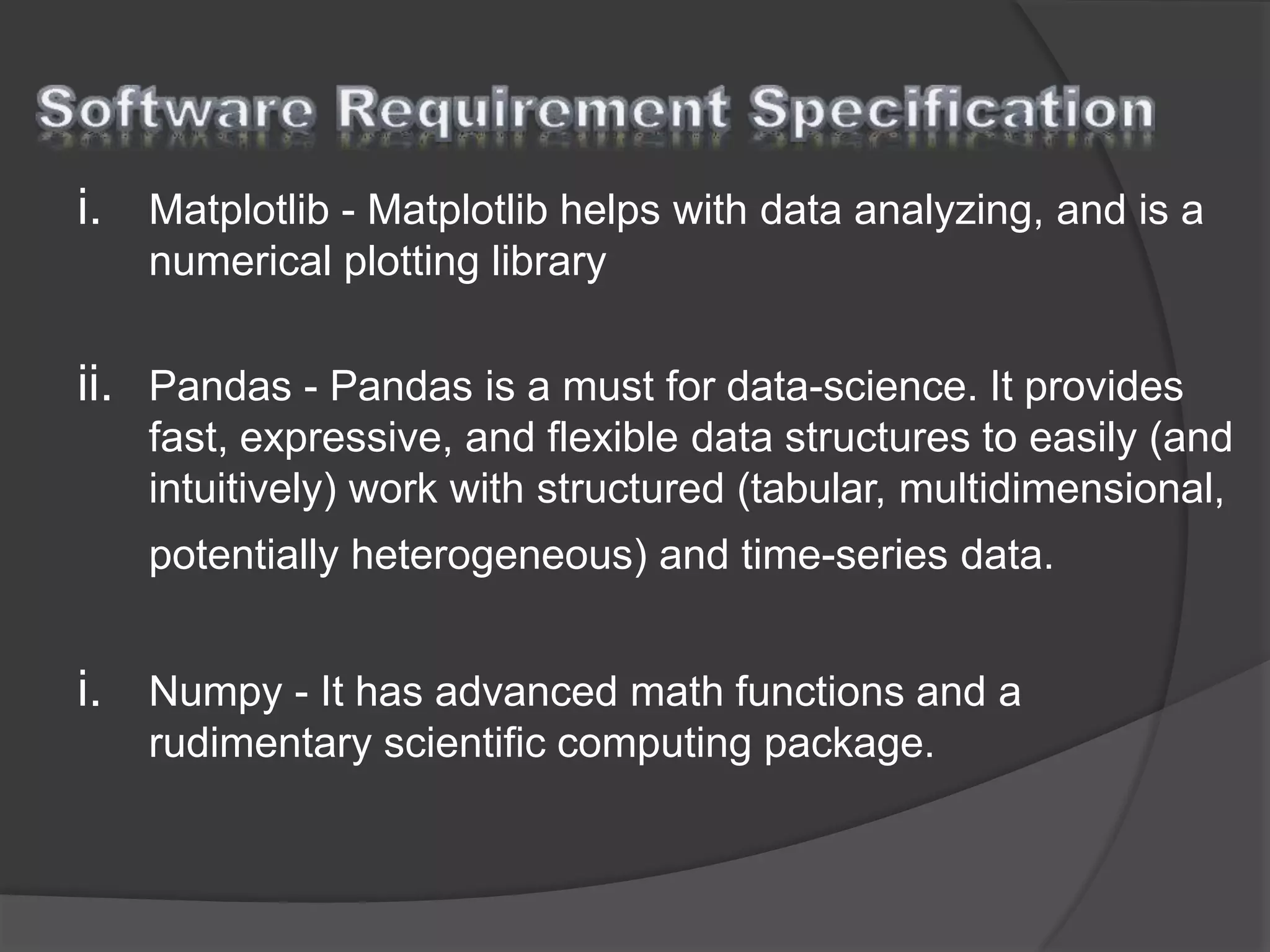 Software Requirement Specification

i. Matplotlib - Matplotlib helps with data analyzing, and is a numerical plotting library

ii. Pandas - Pandas is a must for data-science. It provides fast, expressive, and flexible data structures to easily (and intuitively) work with structured (tabular, multidimensional, potentially heterogeneous) and time-series data.

i. Numpy - It has advanced math functions and a rudimentary scientific computing package.